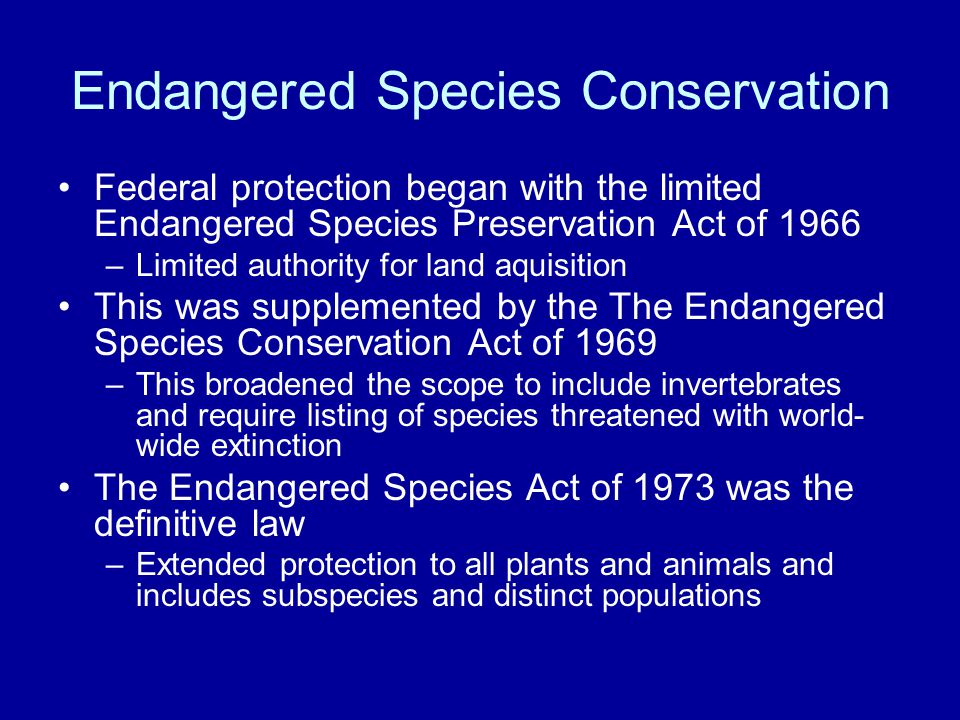 Endangered Species Conservation

• Federal protection began with the limited Endangered Species Preservation Act of 1966
– Limited authority for land aquisition

• This was supplemented by the The Endangered Species Conservation Act of 1969
– This broadened the scope to include invertebrates and require listing of species threatened with world-wide extinction

• The Endangered Species Act of 1973 was the definitive law
– Extended protection to all plants and animals and includes subspecies and distinct populations